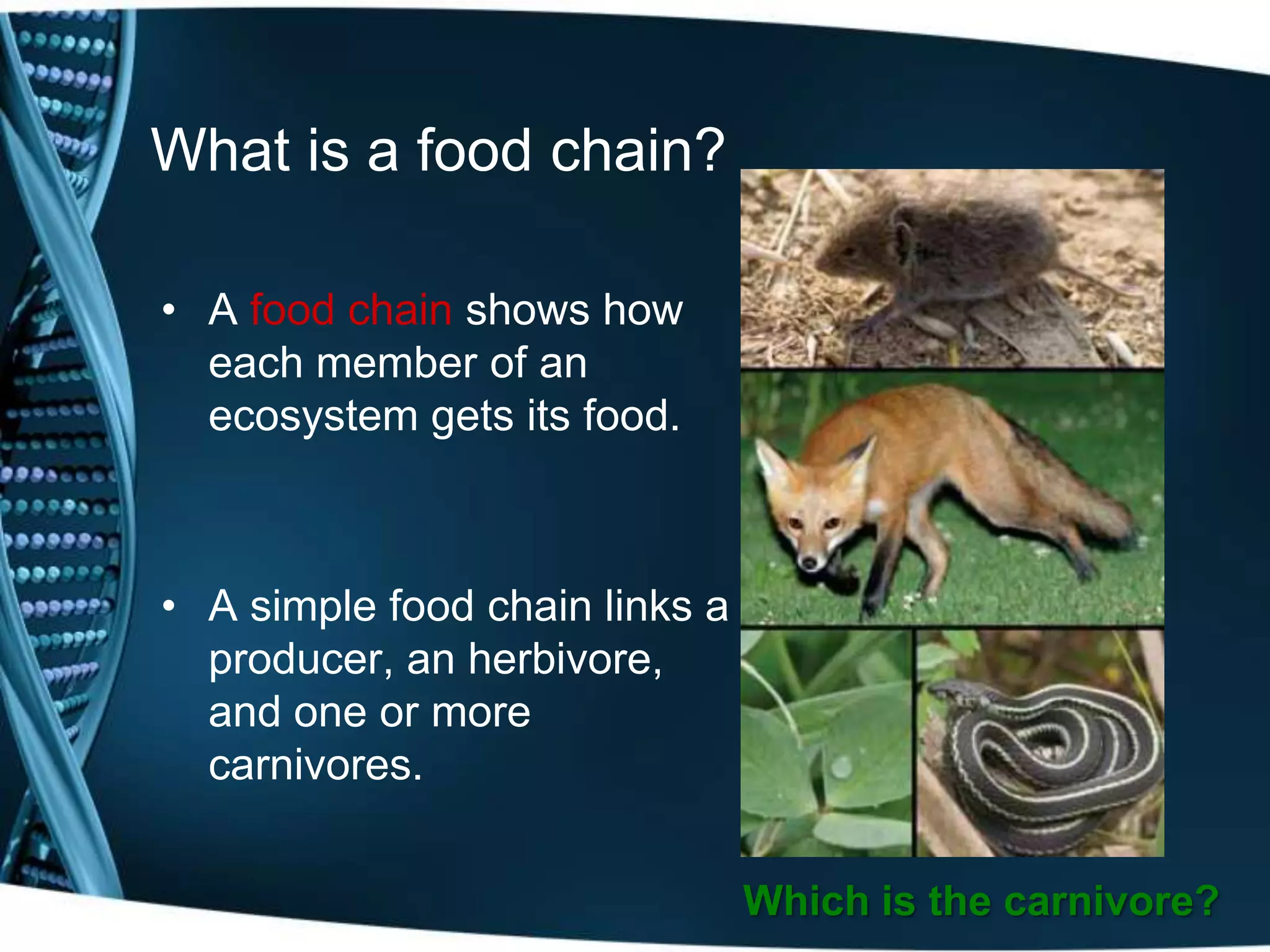 What is a food chain?

• A food chain shows how each member of an ecosystem gets its food.

• A simple food chain links a producer, an herbivore, and one or more carnivores.

Which is the carnivore?